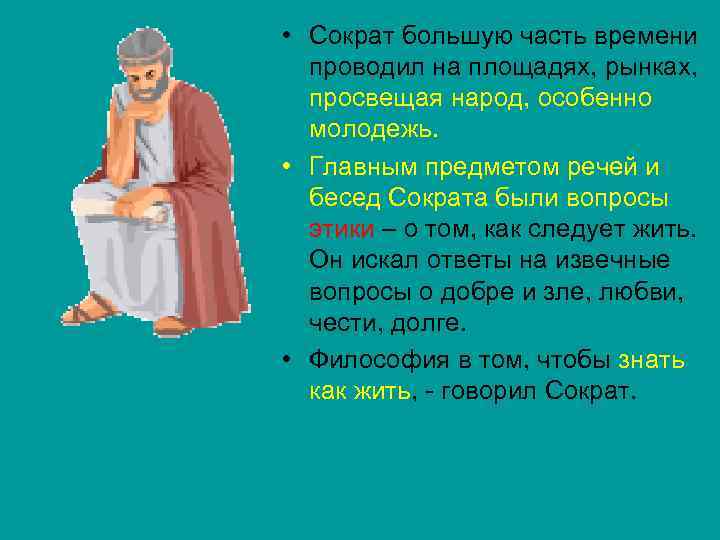 • Сократ большую часть времени проводил на площадях, рынках, просвещая народ, особенно молодежь.

• Главным предметом речей и бесед Сократа были вопросы этики – о том, как следует жить. Он искал ответы на извечные вопросы о добре и зле, любви, чести, долге.

• Философия в том, чтобы знать как жить, - говорил Сократ.